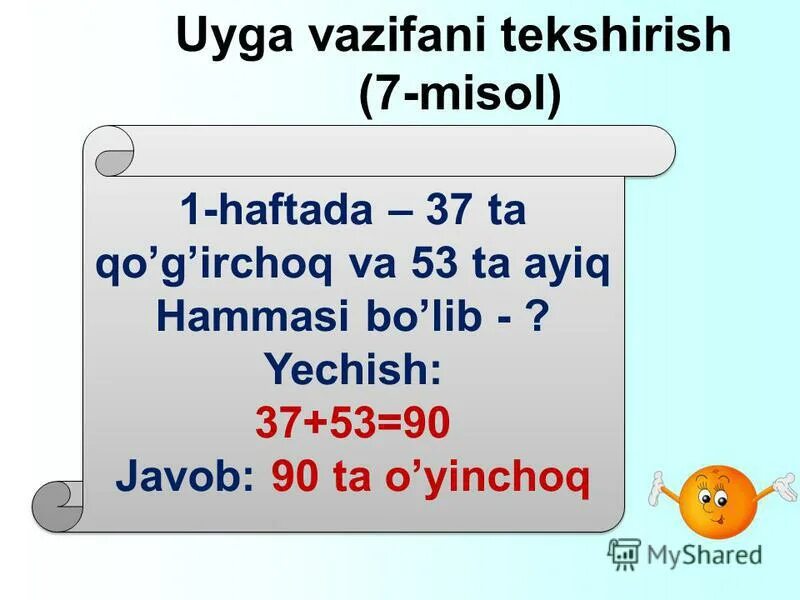 Uyga vazifani tekshirish (7-misol)

1-haftada – 37 ta qo’g’irchoq va 53 ta ayiq
Hammasi bo’lib - ?
Yechish:
$37+53=90$
Javob: 90 ta o’yinchoq

MyShared